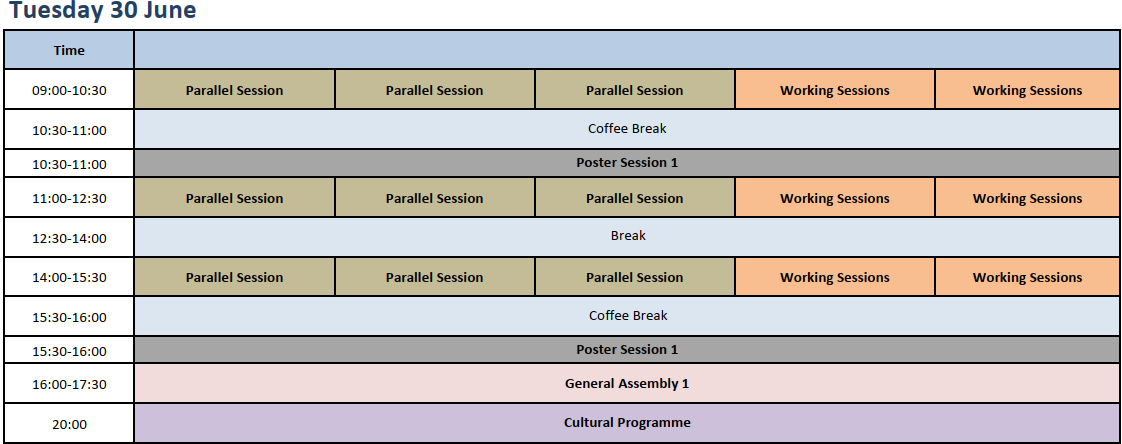 Tuesday 30 June

| Time | | | | | |
|---|---|---|---|---|---|
| 09:00-10:30 | Parallel Session | Parallel Session | Parallel Session | Working Sessions | Working Sessions |
| 10:30-11:00 | Coffee Break | | | | |
| 10:30-11:00 | Poster Session 1 | | | | |
| 11:00-12:30 | Parallel Session | Parallel Session | Parallel Session | Working Sessions | Working Sessions |
| 12:30-14:00 | Break | | | | |
| 14:00-15:30 | Parallel Session | Parallel Session | Parallel Session | Working Sessions | Working Sessions |
| 15:30-16:00 | Coffee Break | | | | |
| 15:30-16:00 | Poster Session 1 | | | | |
| 16:00-17:30 | General Assembly 1 | | | | |
| 20:00 | Cultural Programme | | | | |